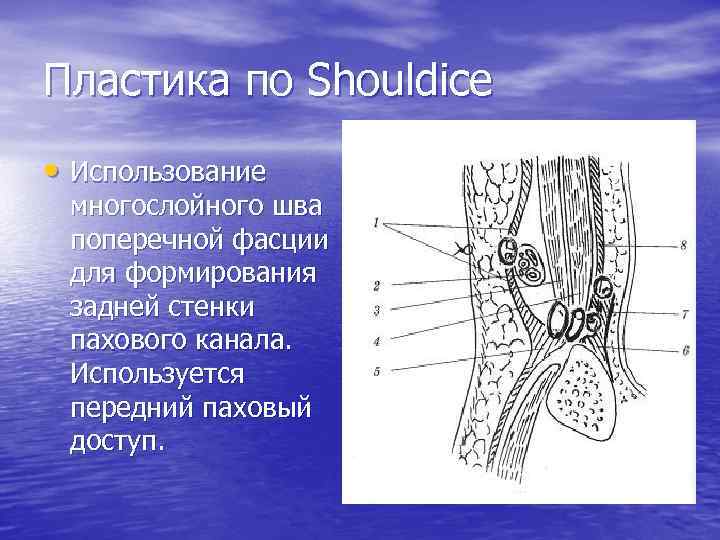 Пластика по Shouldice

• Использование многослойного шва поперечной фасции для формирования задней стенки пахового канала. Используется передний паховый доступ.

1
2
3
4
5
8
7
6